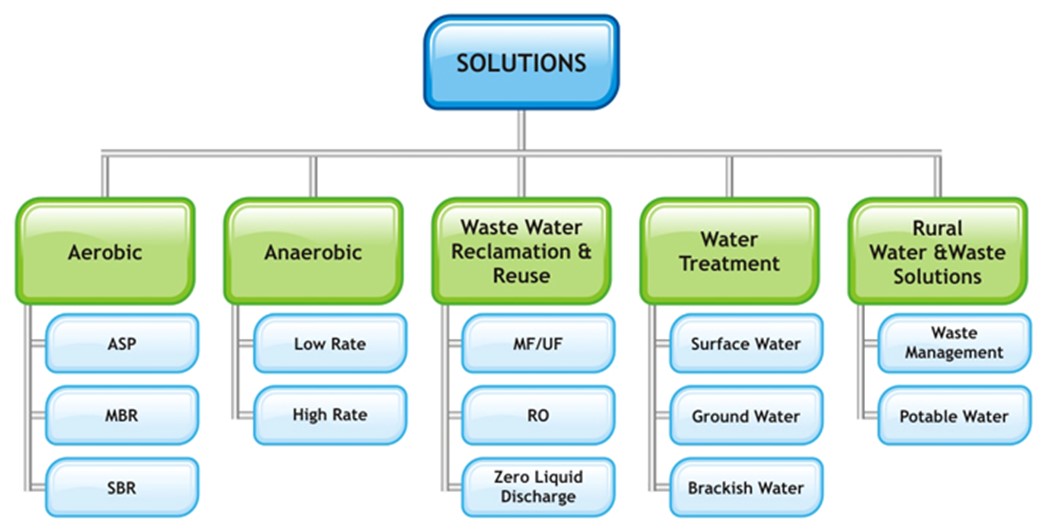 SOLUTIONS

Aerobic
ASP
MBR
SBR

Anaerobic
Low Rate
High Rate

Waste Water Reclamation & Reuse
MF/UF
RO
Zero Liquid Discharge

Water Treatment
Surface Water
Ground Water
Brackish Water

Rural Water &Waste Solutions
Waste Management
Potable Water